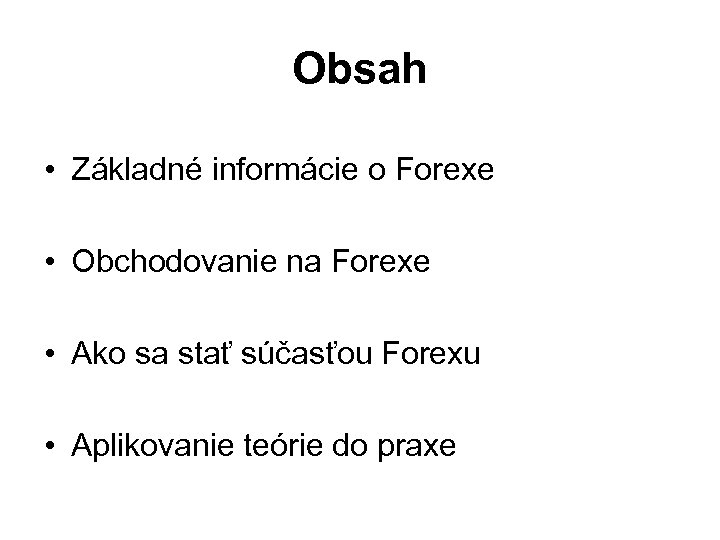 Obsah

• Základné informácie o Forexe

• Obchodovanie na Forexe

• Ako sa stať súčasťou Forexu

• Aplikovanie teórie do praxe